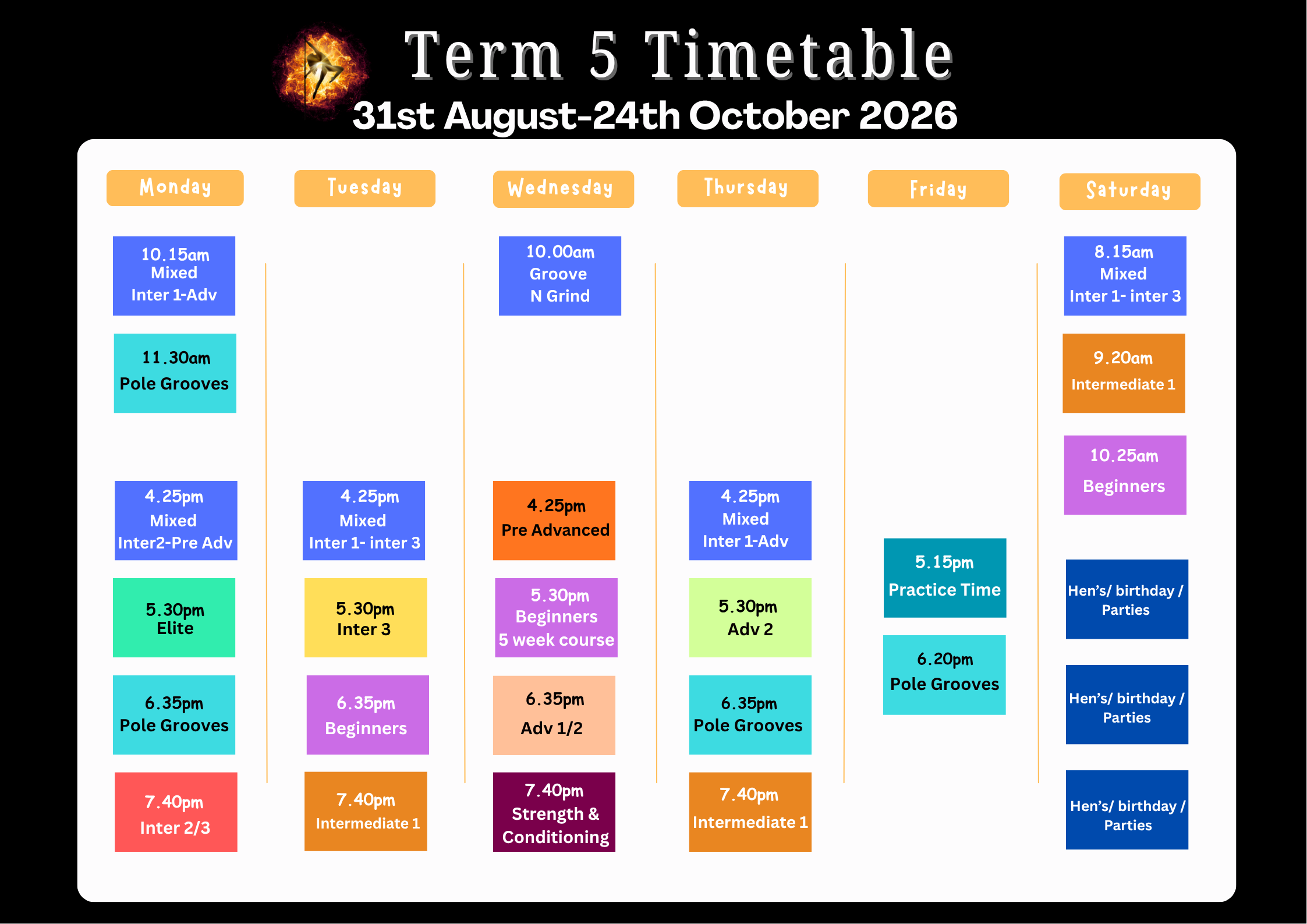 Term 5 Timetable
31st August-24th October 2026

Monday

10.15am
Mixed
Inter 1-Adv

11.30am
Pole Grooves

4.25pm
Mixed
Inter2-Pre Adv

5.30pm
Elite

6.35pm
Pole Grooves

7.40pm
Inter 2/3

Tuesday

4.25pm
Mixed
Inter 1- inter 3

5.30pm
Inter 3

6.35pm
Beginners

7.40pm
Intermediate 1

Wednesday

10.00am
Groove
N Grind

4.25pm
Pre Advanced

5.30pm
Beginners
5 week course

6.35pm
Adv 1/2

7.40pm
Strength &
Conditioning

Thursday

4.25pm
Mixed
Inter 1-Adv

5.30pm
Adv 2

6.35pm
Pole Grooves

7.40pm
Intermediate 1

Friday

5.15pm
Practice Time

6.20pm
Pole Grooves

Saturday

8.15am
Mixed
Inter 1- inter 3

9.20am
Intermediate 1

10.25am
Beginners

Hen's/ birthday /
Parties

Hen's/ birthday /
Parties

Hen's/ birthday /
Parties